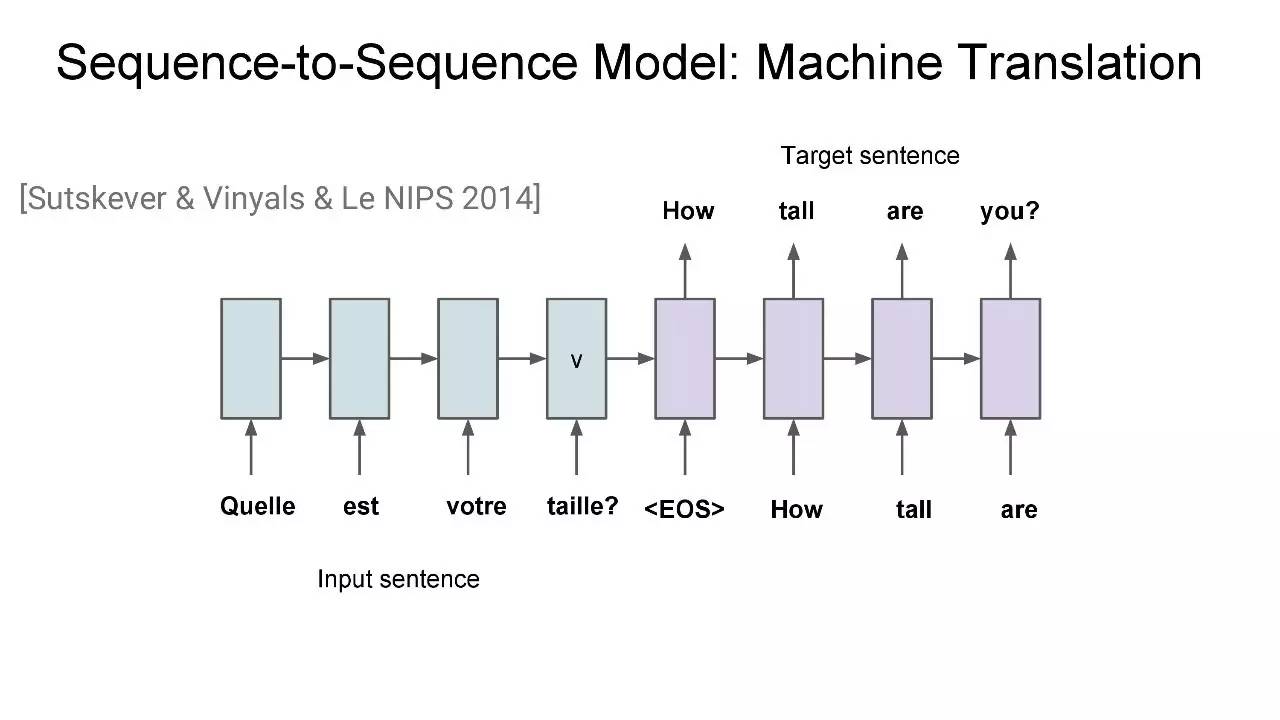 Sequence-to-Sequence Model: Machine Translation

[Sutskever & Vinyals & Le NIPS 2014]

Target sentence

How tall are you?

v

Quelle est votre taille? <EOS> How tall are

Input sentence